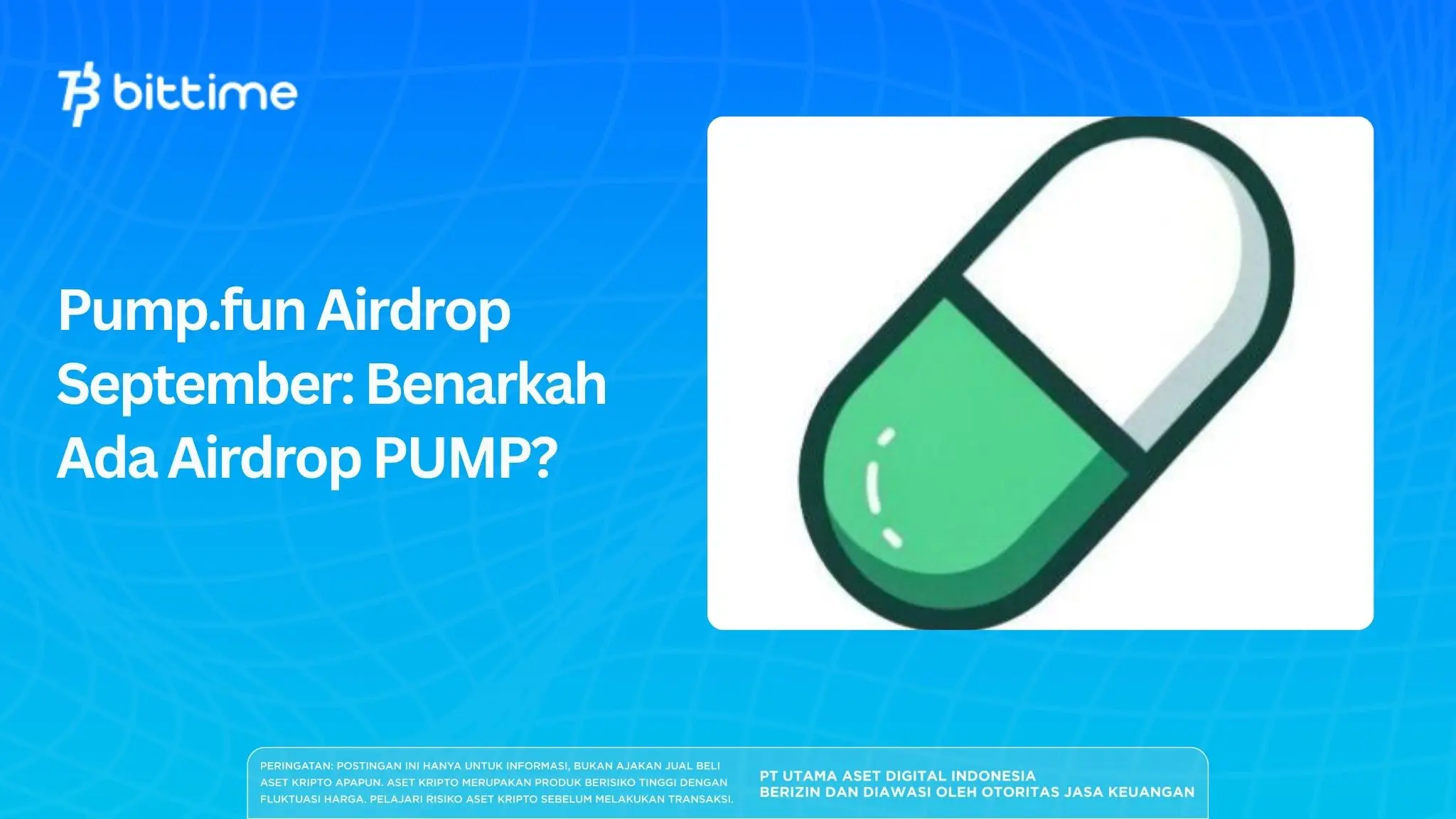 bittime

Pump.fun Airdrop September: Benarkah Ada Airdrop PUMP?

PERINGATAN: POSTINGAN INI HANYA UNTUK INFORMASI, BUKAN AJAKAN JUAL BELI ASET KRIPTO APAPUN. ASET KRIPTO MERUPAKAN PRODUK BERISIKO TINGGI DENGAN FLUKTUASI HARGA. PELAJARI RISIKO ASET KRIPTO SEBELUM MELAKUKAN TRANSAKSI.

PT UTAMA ASET DIGITAL INDONESIA
BERIZIN DAN DIAWASI OLEH OTORITAS JASA KEUANGAN